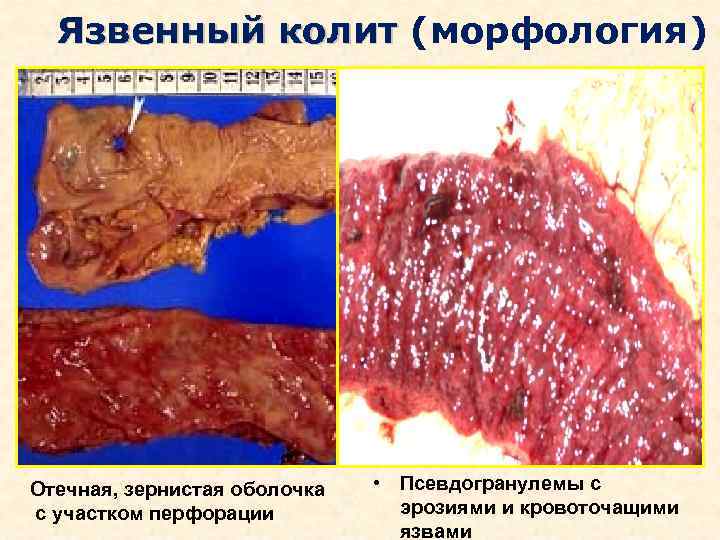 Язвенный колит (морфология)

2 3 4 5 6 7 8 9 10 11 12 13 14 15

Отечная, зернистая оболочка с участком перфорации

• Псевдогранулемы с эрозиями и кровоточащими язвами